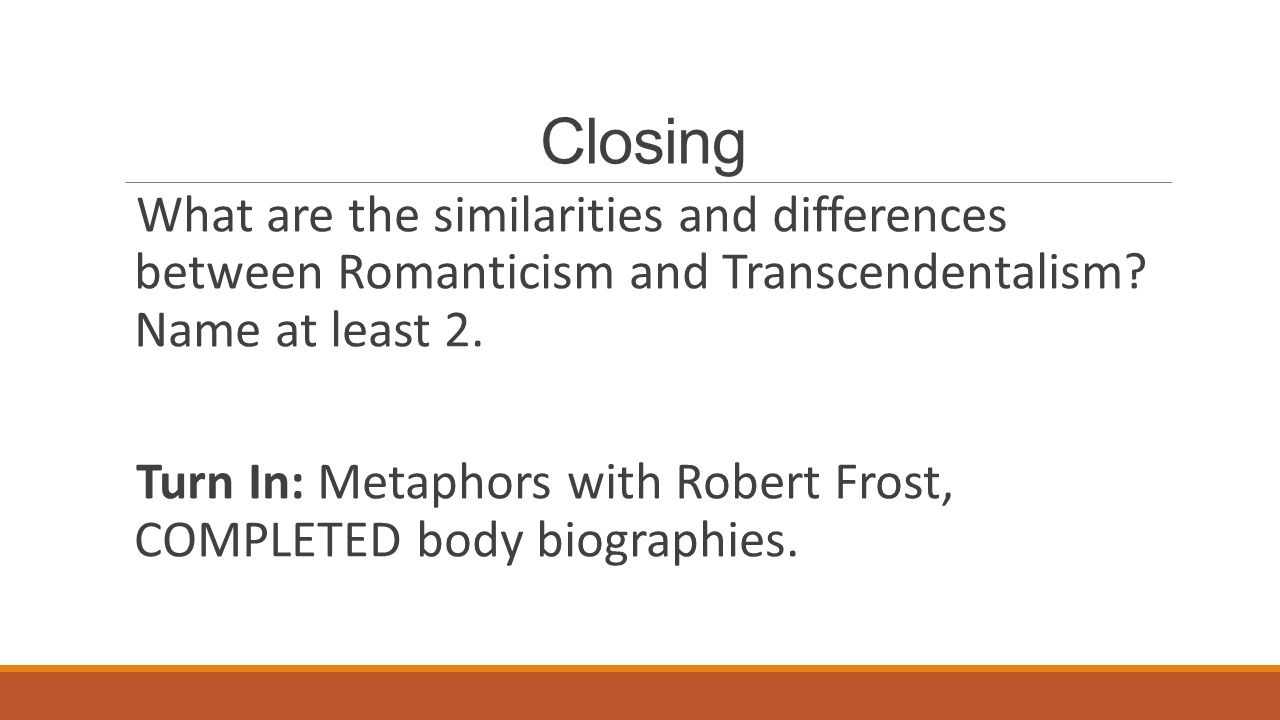 Closing

What are the similarities and differences between Romanticism and Transcendentalism? Name at least 2.

Turn In: Metaphors with Robert Frost, COMPLETED body biographies.